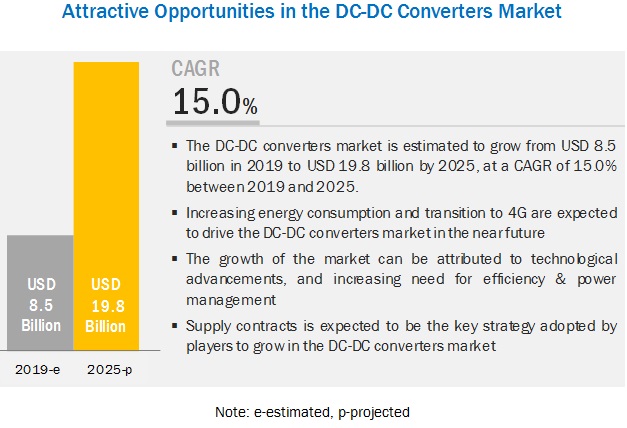 Attractive Opportunities in the DC-DC Converters Market

USD 8.5 Billion

USD 19.8 Billion

2019-e

2025-p

CAGR

15.0%

▪ The DC-DC converters market is estimated to grow from USD 8.5 billion in 2019 to USD 19.8 billion by 2025, at a CAGR of 15.0% between 2019 and 2025.

▪ Increasing energy consumption and transition to 4G are expected to drive the DC-DC converters market in the near future

▪ The growth of the market can be attributed to technological advancements, and increasing need for efficiency & power management

▪ Supply contracts is expected to be the key strategy adopted by players to grow in the DC-DC converters market

Note: e-estimated, p-projected